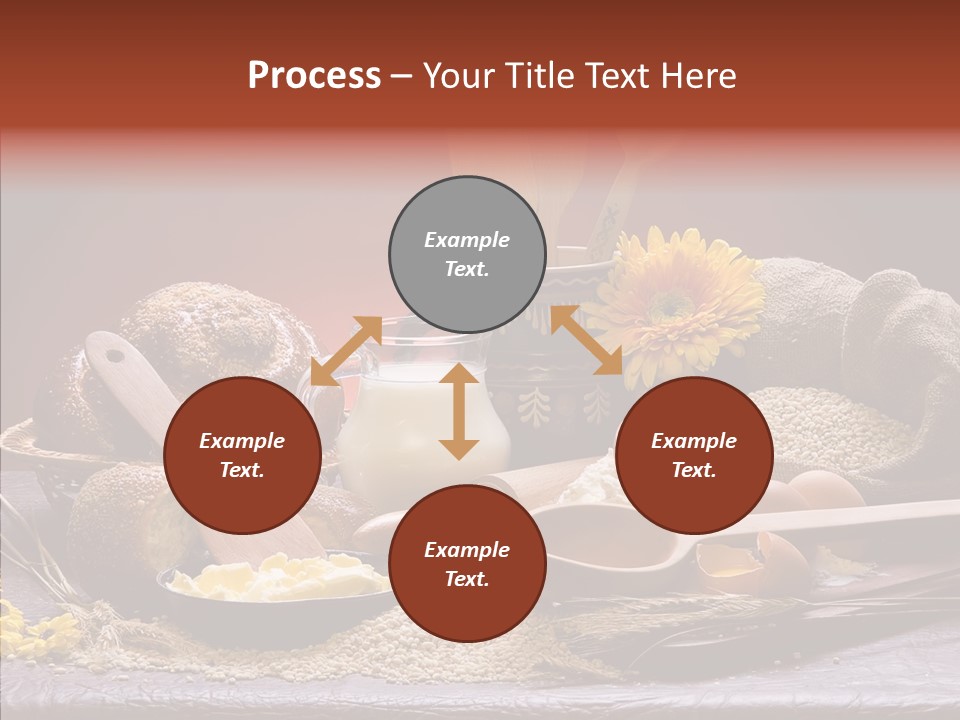 Process – Your Title Text Here

Example Text.

Example Text.

Example Text.

Example Text.